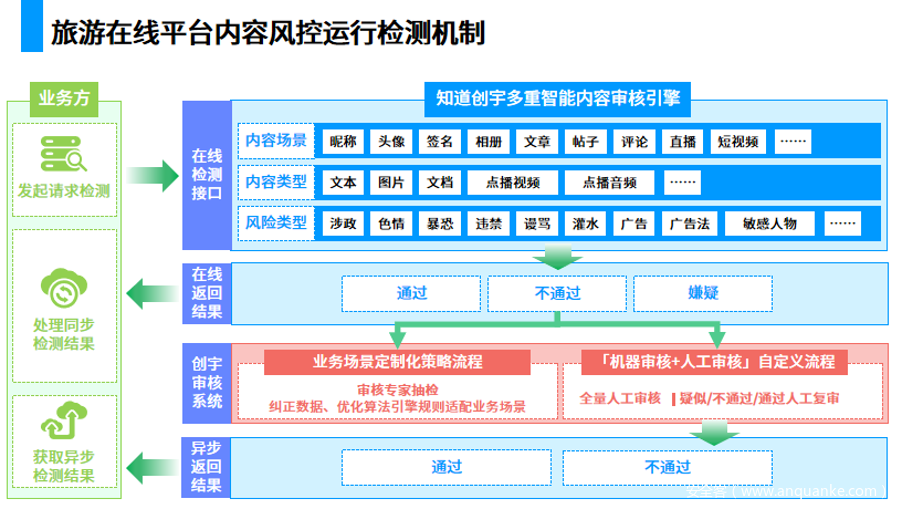 旅游在线平台内容风控运行检测机制

业务方

发起请求检测

处理同步检测结果

获取异步检测结果

知道创宇多重智能内容审核引擎

在线检测接口

内容场景 昵称 头像 签名 相册 文章 帖子 评论 直播 短视频 ……

内容类型 文本 图片 文档 点播视频 点播音频 ……

风险类型 涉政 色情 暴恐 违禁 谩骂 灌水 广告 广告法 敏感人物 ……

在线返回结果

通过 不通过 嫌疑

创宇审核系统

业务场景定制化策略流程

审核专家抽检
纠正数据、优化算法引擎规则适配业务场景

「机器审核+人工审核」自定义流程

全量人工审核 | 疑似/不通过/通过人工复审

异步返回结果

通过 不通过

安全客（www.anquanke.com）